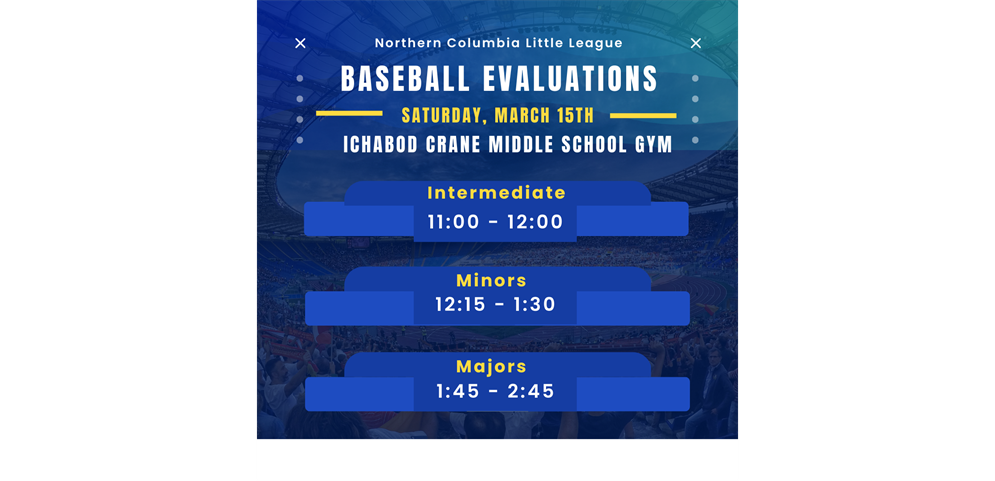 Northern Columbia Little League

BASEBALL EVALUATIONS

SATURDAY, MARCH 15TH

ICHABOD CRANE MIDDLE SCHOOL GYM

Intermediate
11:00 - 12:00

Minors
12:15 - 1:30

Majors
1:45 - 2:45